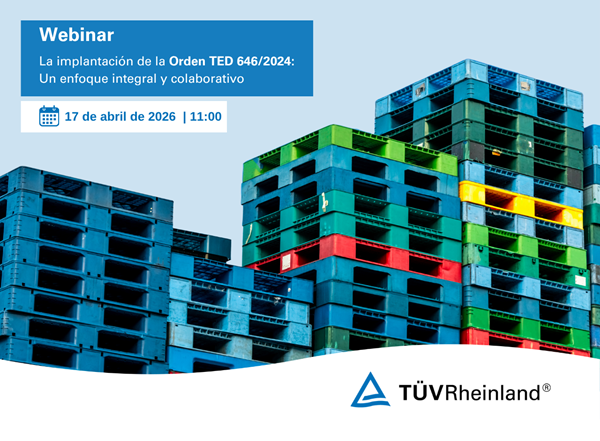 Webinar

La implantación de la Orden TED 646/2024: Un enfoque integral y colaborativo

17 de abril de 2026 | 11:00

TÜVRheinland®